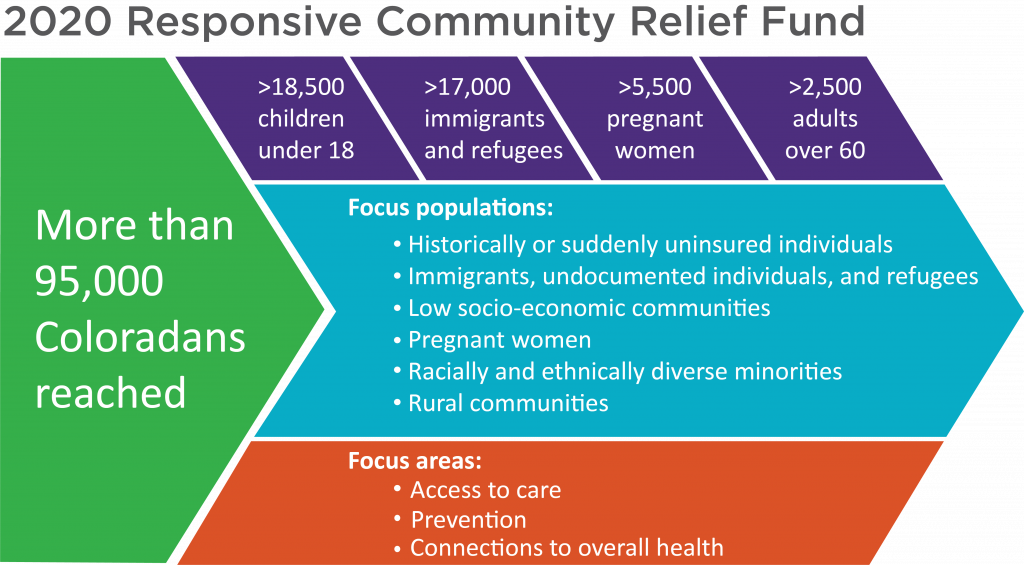 2020 Responsive Community Relief Fund

More than 95,000 Coloradans reached

>18,500 children under 18

>17,000 immigrants and refugees

>5,500 pregnant women

>2,500 adults over 60

Focus populations:
• Historically or suddenly uninsured individuals
• Immigrants, undocumented individuals, and refugees
• Low socio-economic communities
• Pregnant women
• Racially and ethnically diverse minorities
• Rural communities

Focus areas:
• Access to care
• Prevention
• Connections to overall health